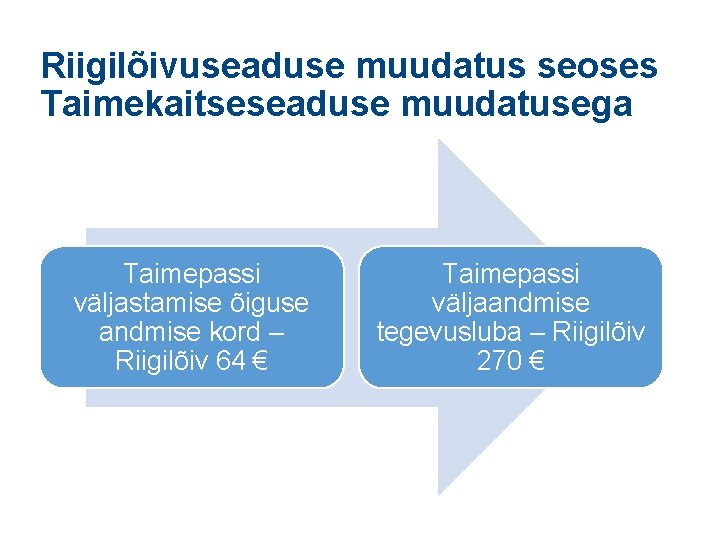 Riigilõivuseaduse muudatus seoses Taimekaitseseaduse muudatusega

Taimepassi väljastamise õiguse andmise kord – Riigilõiv 64 €

Taimepassi väljaandmise tegevusluba – Riigilõiv 270 €